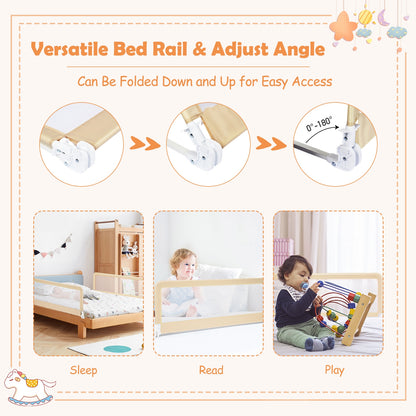 Versatile Bed Rail & Adjust Angle

Can Be Folded Down and Up for Easy Access

0°-180°

Sleep

Read

Play